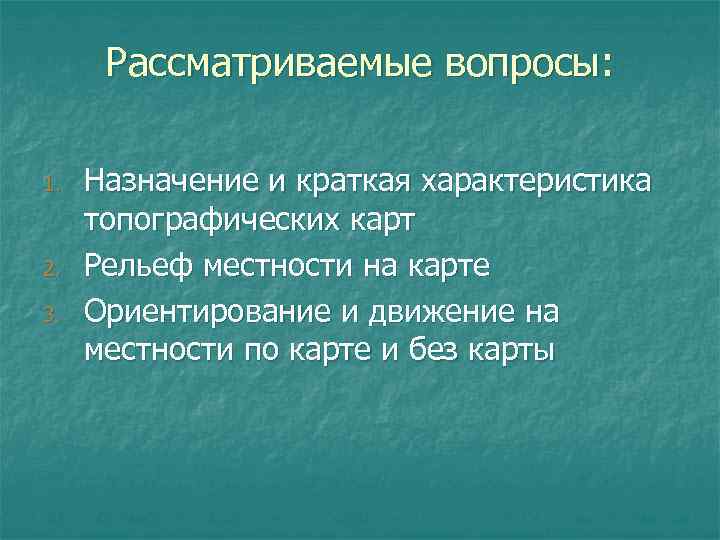 Рассматриваемые вопросы:

1. Назначение и краткая характеристика топографических карт
2. Рельеф местности на карте
3. Ориентирование и движение на местности по карте и без карты